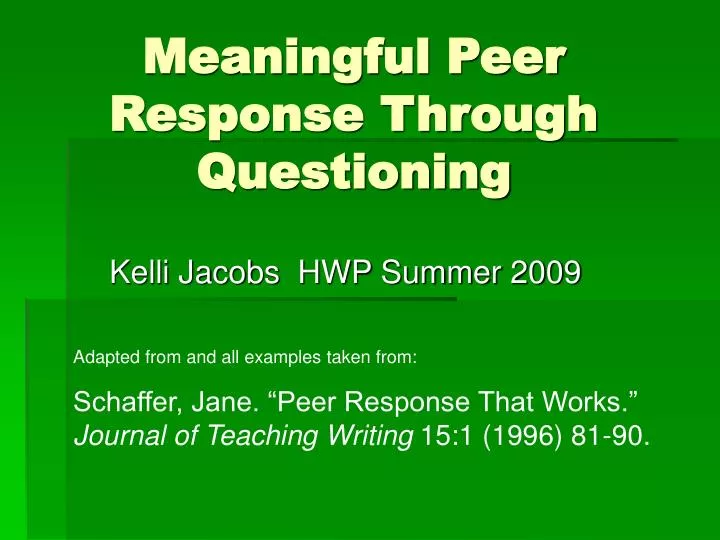 Meaningful Peer Response Through Questioning

Kelli Jacobs  HWP Summer 2009

Adapted from and all examples taken from:

Schaffer, Jane. “Peer Response That Works.” Journal of Teaching Writing 15:1 (1996) 81-90.